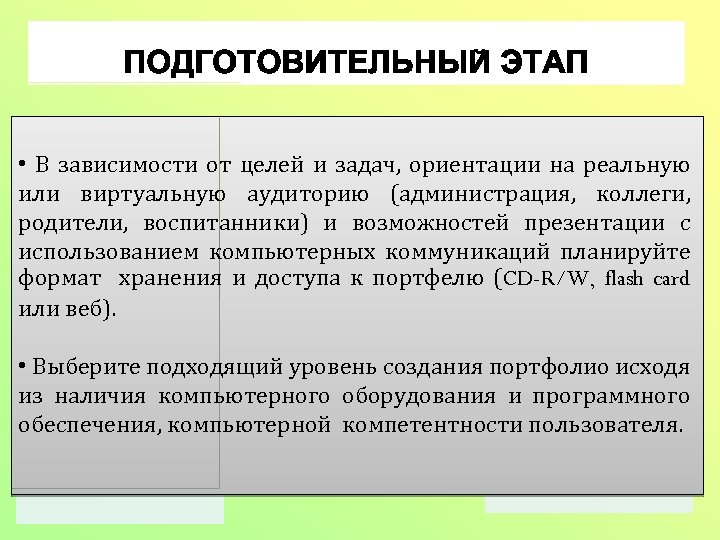 ПОДГОТОВИТЕЛЬНЫЙ ЭТАП

• В зависимости от целей и задач, ориентации на реальную или виртуальную аудиторию (администрация, коллеги, родители, воспитанники) и возможностей презентации с использованием компьютерных коммуникаций планируйте формат хранения и доступа к портфелю (CD-R/W, flash card или веб).

• Выберите подходящий уровень создания портфолио исходя из наличия компьютерного оборудования и программного обеспечения, компьютерной компетентности пользователя.